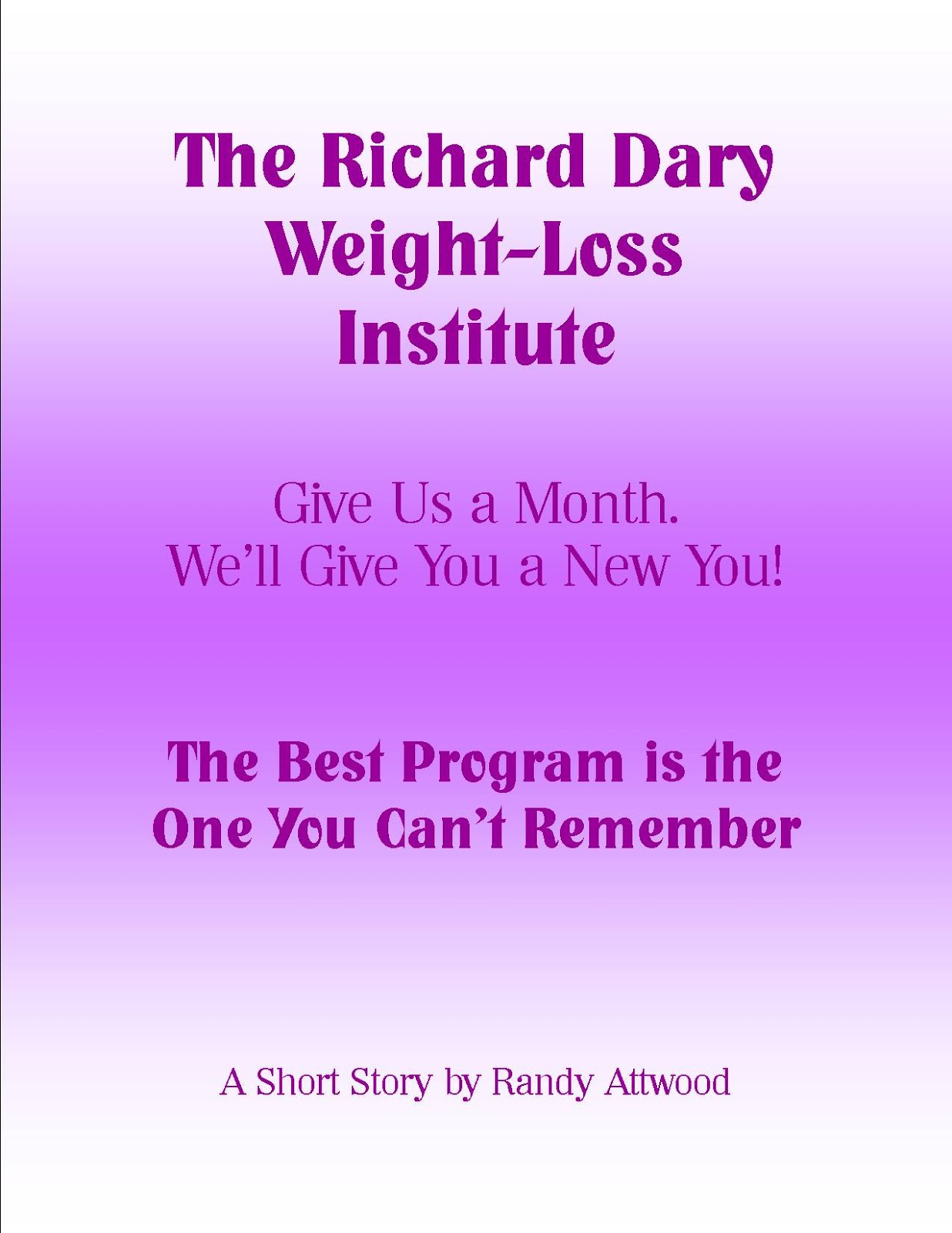 The Richard Dary Weight-Loss Institute

Give Us a Month.
We'll Give You a New You!

The Best Program is the One You Can't Remember

A Short Story by Randy Attwood